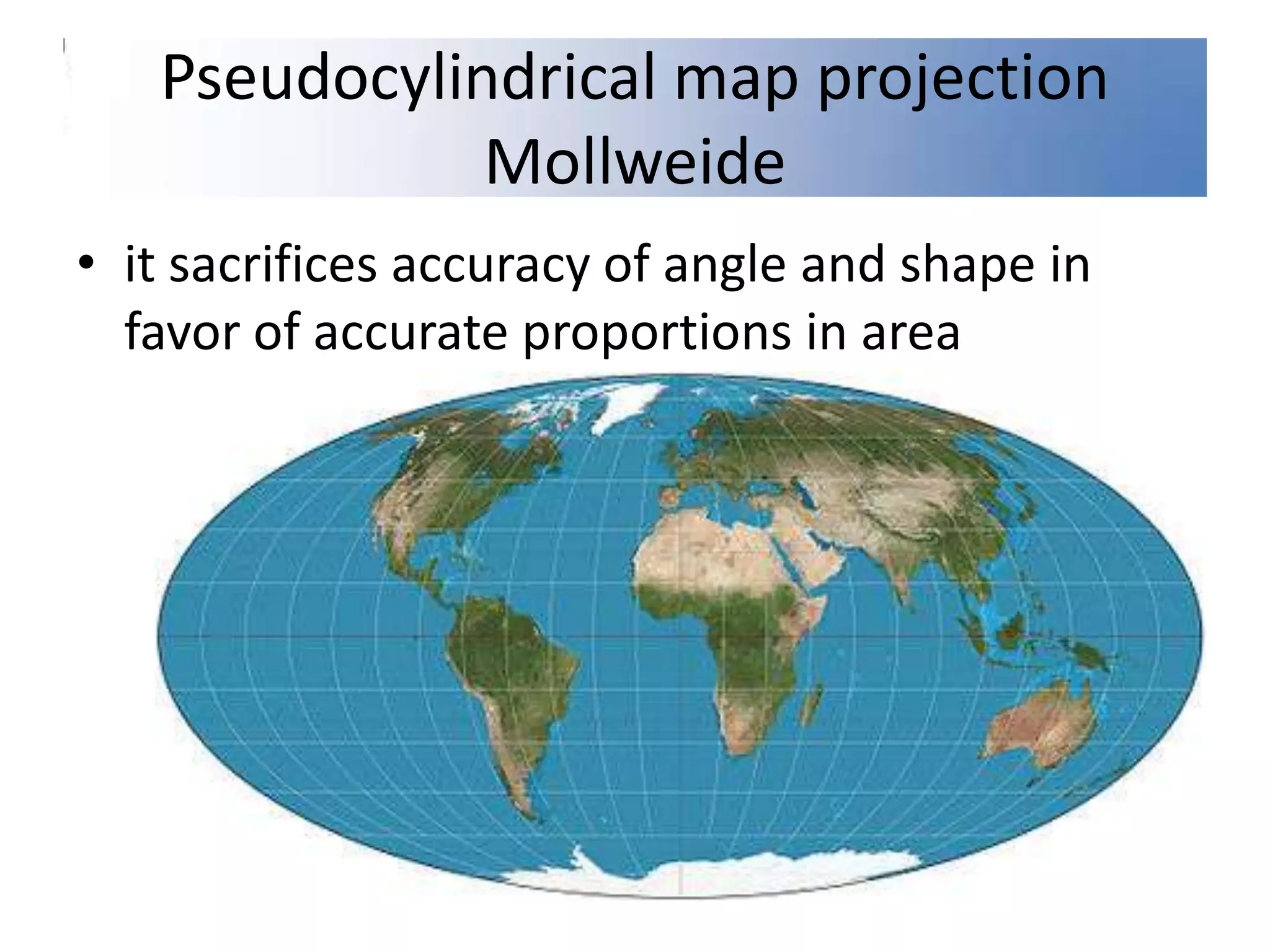 Pseudocylindrical map projection
Mollweide

• it sacrifices accuracy of angle and shape in favor of accurate proportions in area